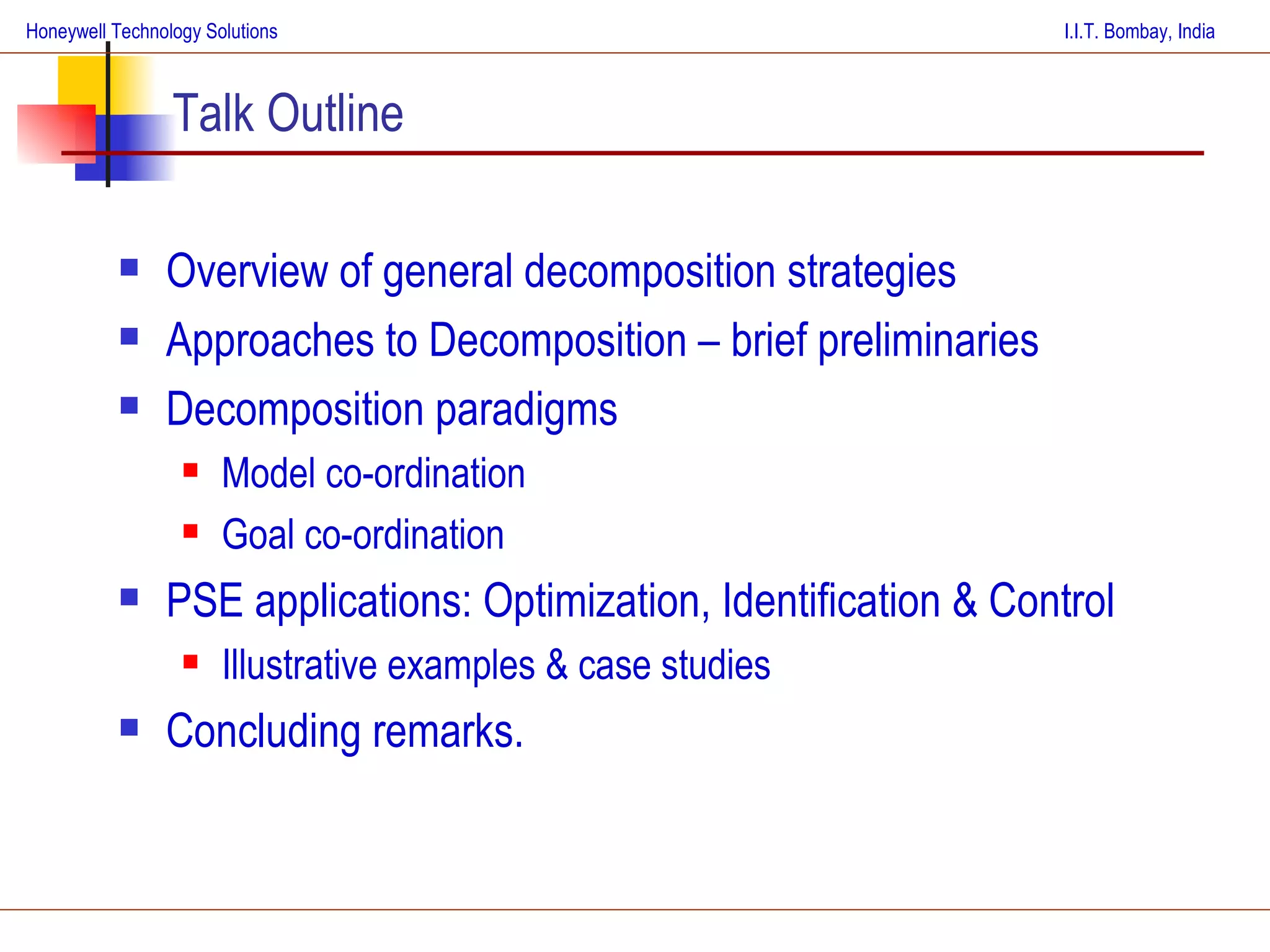 Honeywell Technology Solutions

I.I.T. Bombay, India

Talk Outline

- Overview of general decomposition strategies
- Approaches to Decomposition – brief preliminaries
- Decomposition paradigms
  - Model co-ordination
  - Goal co-ordination
- PSE applications: Optimization, Identification & Control
  - Illustrative examples & case studies
- Concluding remarks.